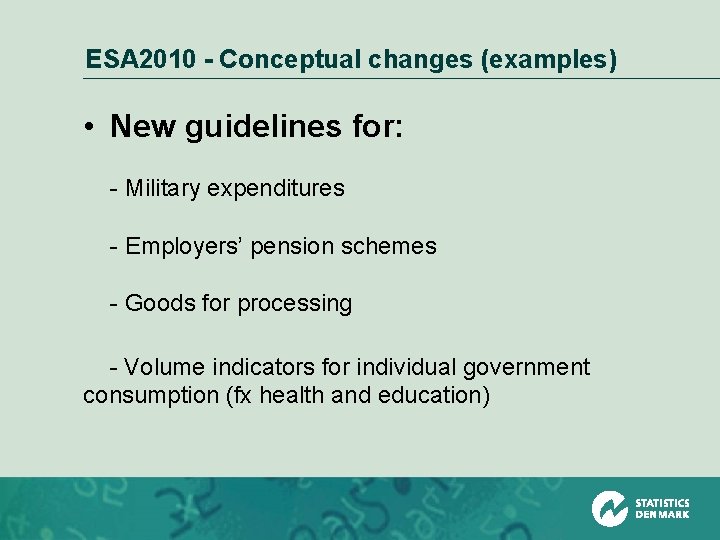 ESA2010 - Conceptual changes (examples)

• New guidelines for:

- Military expenditures

- Employers' pension schemes

- Goods for processing

- Volume indicators for individual government consumption (fx health and education)

STATISTICS DENMARK